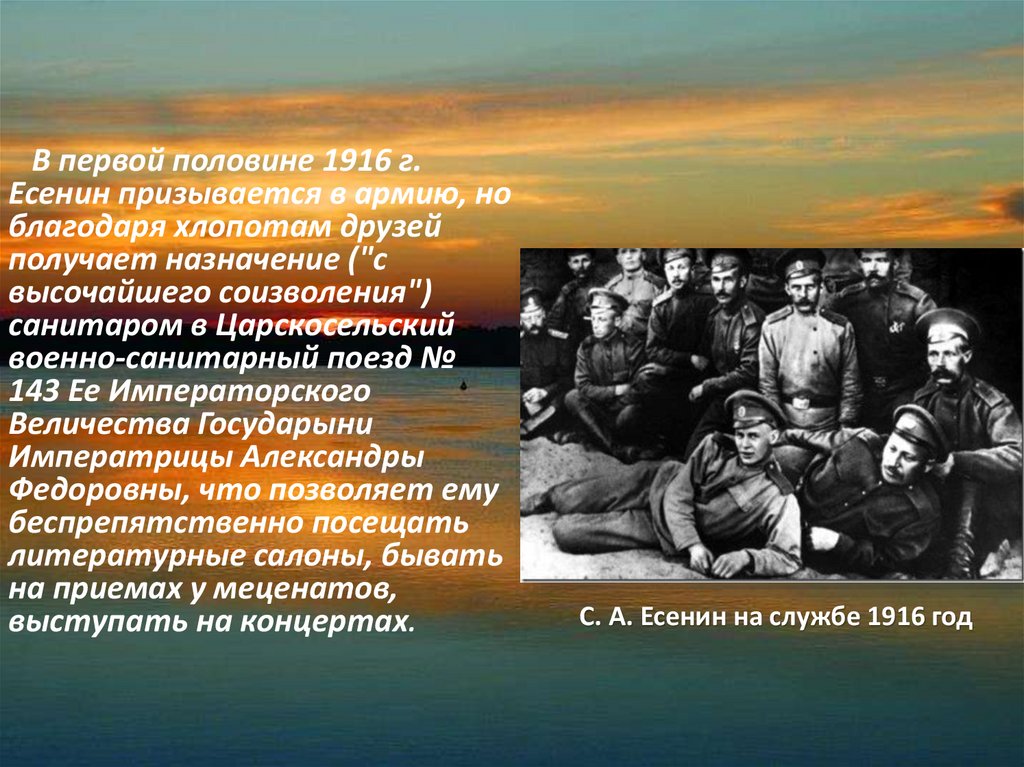 В первой половине 1916 г. Есенин призывается в армию, но благодаря хлопотам друзей получает назначение ("с высочайшего соизволения") санитаром в Царскосельский военно-санитарный поезд № 143 Ее Императорского Величества Государыни Императрицы Александры Федоровны, что позволяет ему беспрепятственно посещать литературные салоны, бывать на приемах у меценатов, выступать на концертах.

С. А. Есенин на службе 1916 год